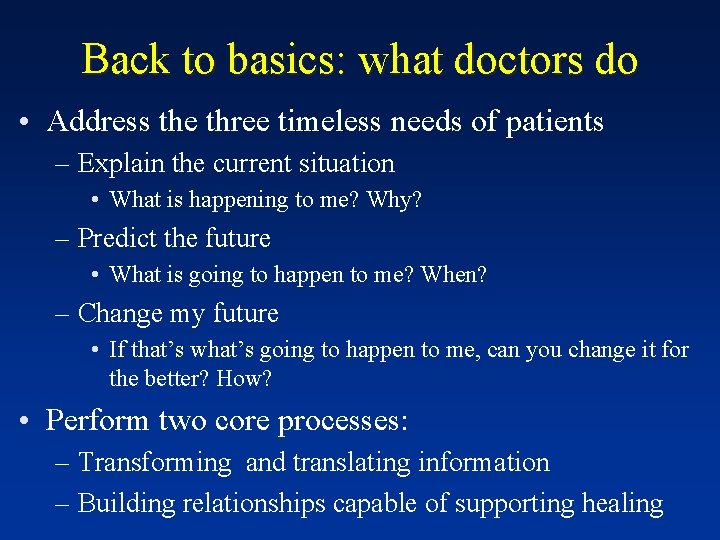 Back to basics: what doctors do

• Address the three timeless needs of patients
– Explain the current situation
• What is happening to me? Why?
– Predict the future
• What is going to happen to me? When?
– Change my future
• If that's what's going to happen to me, can you change it for the better? How?

• Perform two core processes:
– Transforming and translating information
– Building relationships capable of supporting healing